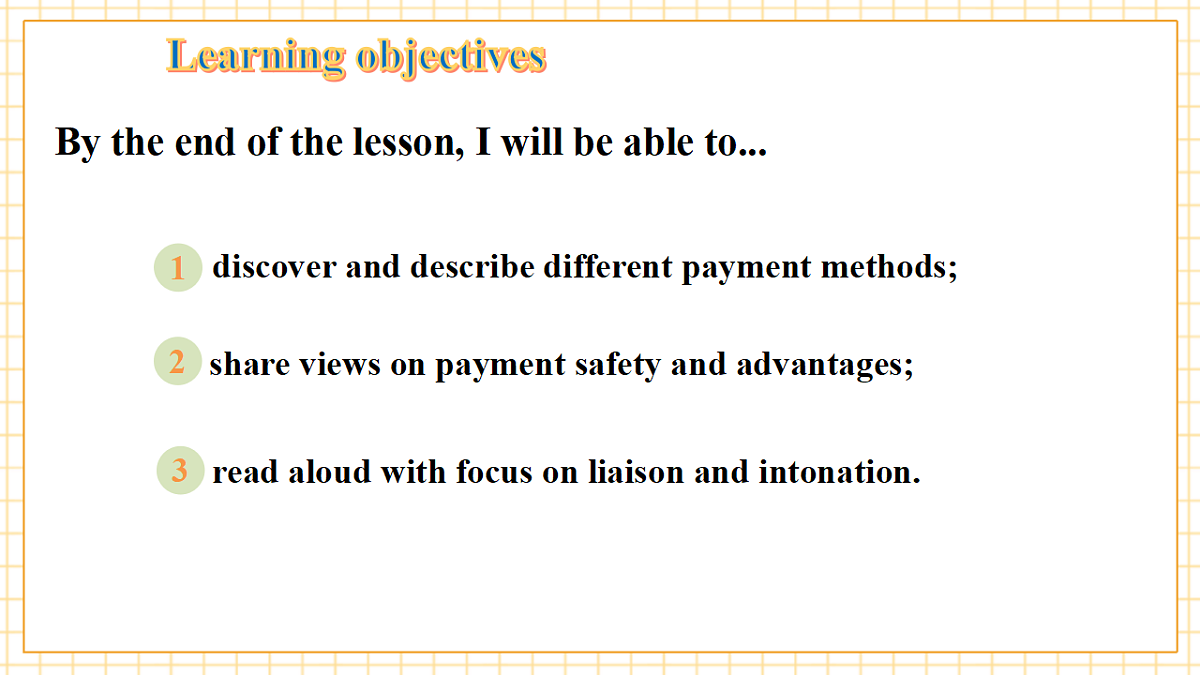 Learning objectives

By the end of the lesson, I will be able to...

1 discover and describe different payment methods;

2 share views on payment safety and advantages;

3 read aloud with focus on liaison and intonation.